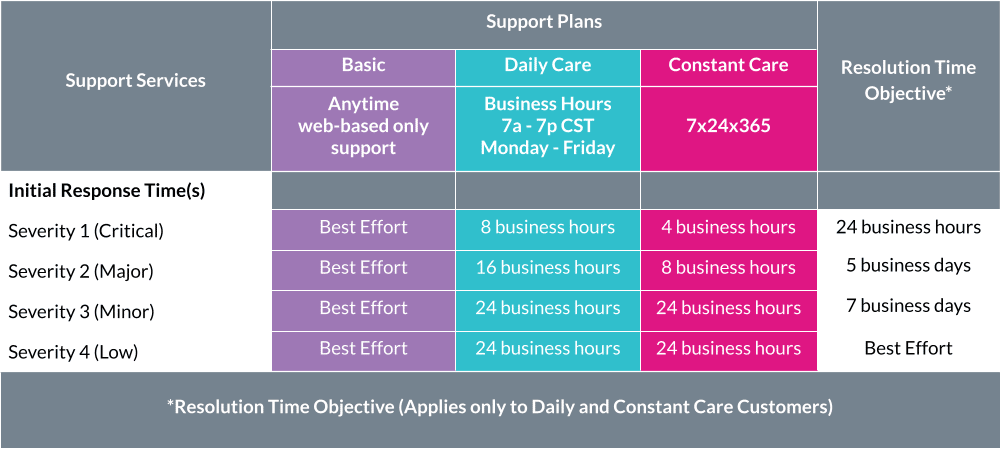 | Support Services | Support Plans | | | Resolution Time Objective* |
|---|---|---|---|---|
| | Basic | Daily Care | Constant Care | |
| | Anytime web-based only support | Business Hours 7a - 7p CST Monday - Friday | 7x24x365 | |
| Initial Response Time(s) | | | | |
| Severity 1 (Critical) | Best Effort | 8 business hours | 4 business hours | 24 business hours |
| Severity 2 (Major) | Best Effort | 16 business hours | 8 business hours | 5 business days |
| Severity 3 (Minor) | Best Effort | 24 business hours | 24 business hours | 7 business days |
| Severity 4 (Low) | Best Effort | 24 business hours | 24 business hours | Best Effort |

*Resolution Time Objective (Applies only to Daily and Constant Care Customers)